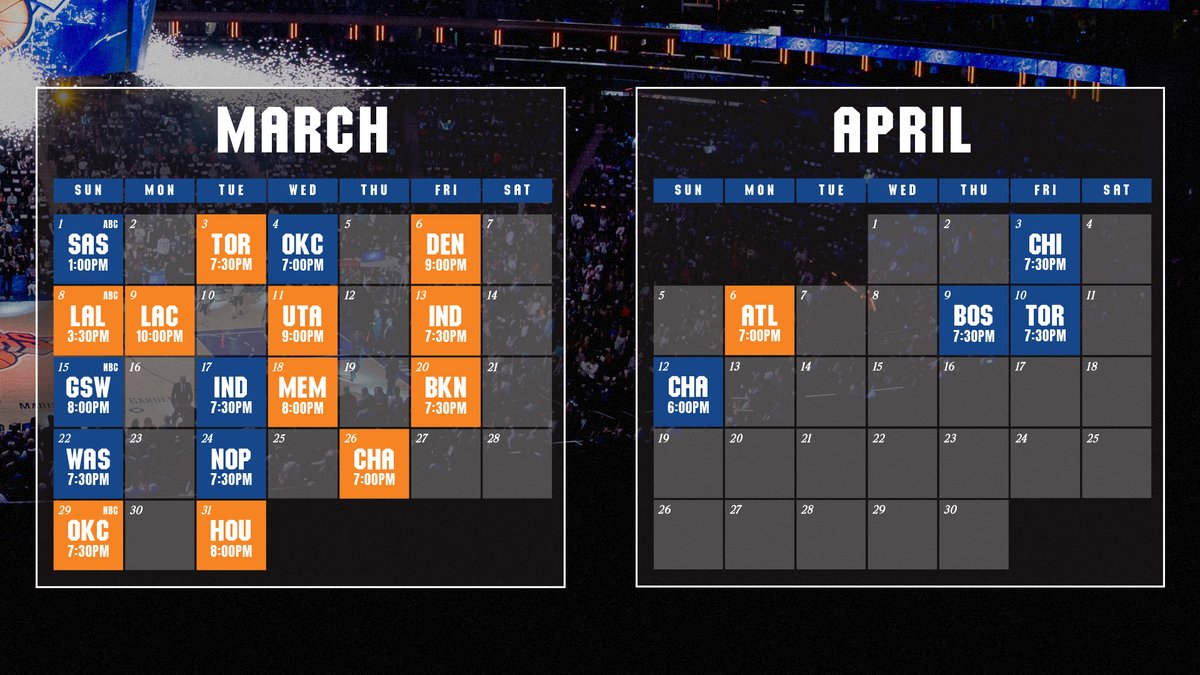 MARCH

| SUN | MON | TUE | WED | THU | FRI | SAT |
|---|---|---|---|---|---|---|
| 1 ABC SAS 1:00PM | 2 | 3 TOR 7:30PM | 4 OKC 7:00PM | 5 | 6 DEN 9:00PM | 7 |
| 8 ABC LAL 3:30PM | 9 LAC 10:00PM | 10 | 11 UTA 9:00PM | 12 | 13 IND 7:30PM | 14 |
| 15 NBC GSW 8:00PM | 16 | 17 IND 7:30PM | 18 MEM 8:00PM | 19 | 20 BKN 7:30PM | 21 |
| 22 WAS 7:30PM | 23 | 24 NOP 7:30PM | 25 | 26 CHA 7:00PM | 27 | 28 |
| 29 NBC OKC 7:30PM | 30 | 31 HOU 8:00PM | | | | |

APRIL

| SUN | MON | TUE | WED | THU | FRI | SAT |
|---|---|---|---|---|---|---|
| | | | 1 | 2 | 3 CHI 7:30PM | 4 |
| 5 | 6 ATL 7:00PM | 7 | 8 | 9 BOS 7:30PM | 10 TOR 7:30PM | 11 |
| 12 CHA 6:00PM | 13 | 14 | 15 | 16 | 17 | 18 |
| 19 | 20 | 21 | 22 | 23 | 24 | 25 |
| 26 | 27 | 28 | 29 | 30 | | |